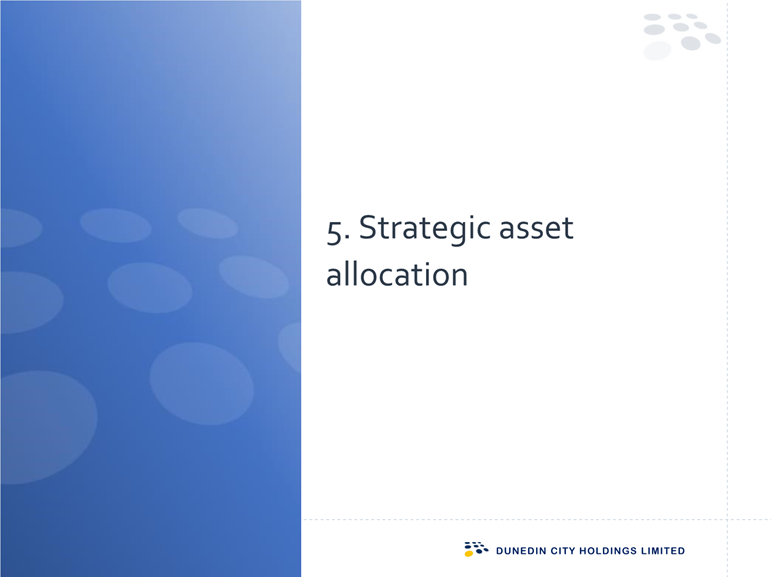 5. Strategic asset allocation

DUNEDIN CITY HOLDINGS LIMITED